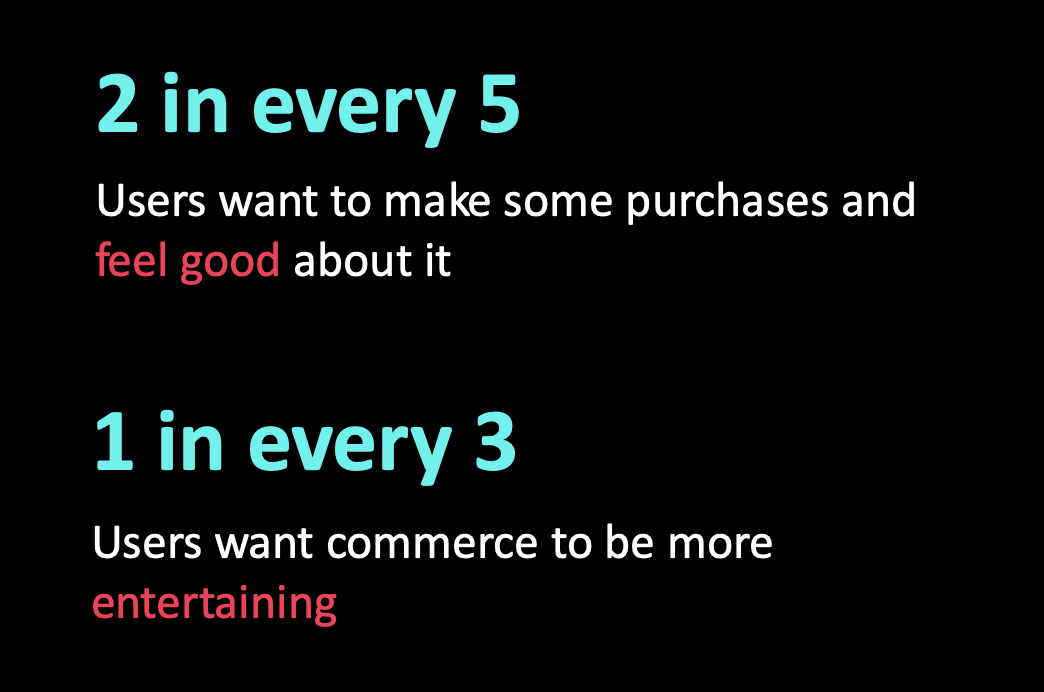 2 in every 5

Users want to make some purchases and feel good about it

1 in every 3

Users want commerce to be more entertaining